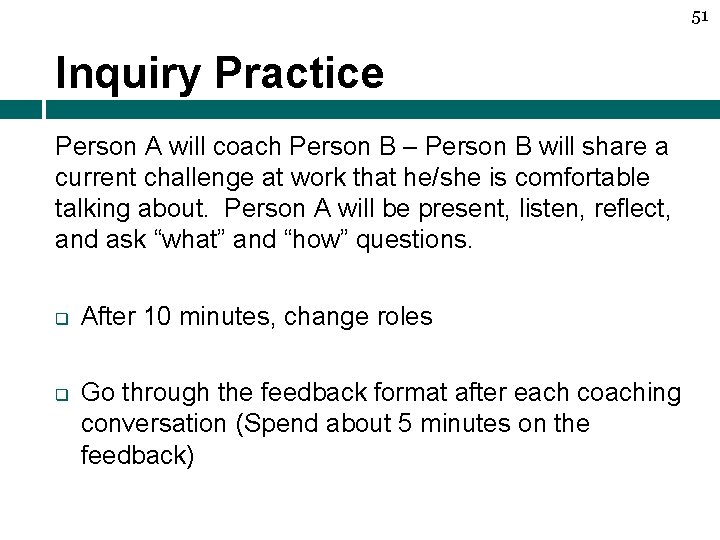 51

Inquiry Practice

Person A will coach Person B – Person B will share a current challenge at work that he/she is comfortable talking about. Person A will be present, listen, reflect, and ask “what” and “how” questions.

❑ After 10 minutes, change roles

❑ Go through the feedback format after each coaching conversation (Spend about 5 minutes on the feedback)